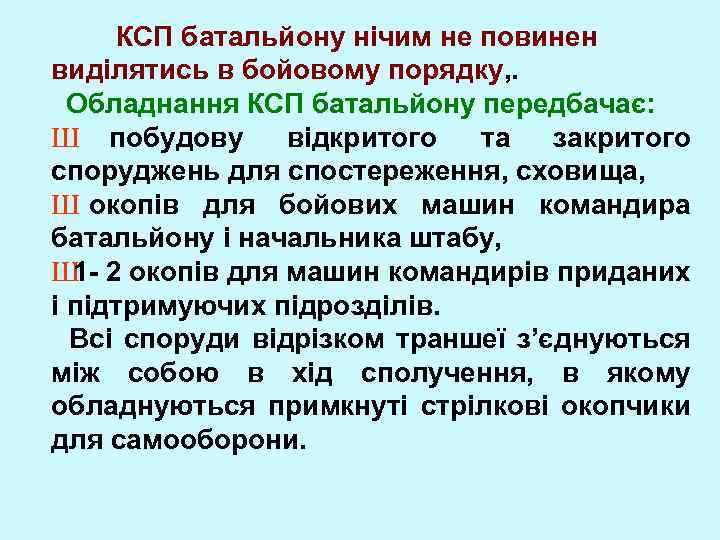 КСП батальйону нічим не повинен виділятись в бойовому порядку,.

Обладнання КСП батальйону передбачає:

Ш побудову відкритого та закритого споруджень для спостереження, сховища,

Ш окопів для бойових машин командира батальйону і начальника штабу,

Ш1- 2 окопів для машин командирів приданих і підтримуючих підрозділів.

Всі споруди відрізком траншеї з’єднуються між собою в хід сполучення, в якому обладнуються примкнуті стрілкові окопчики для самооборони.